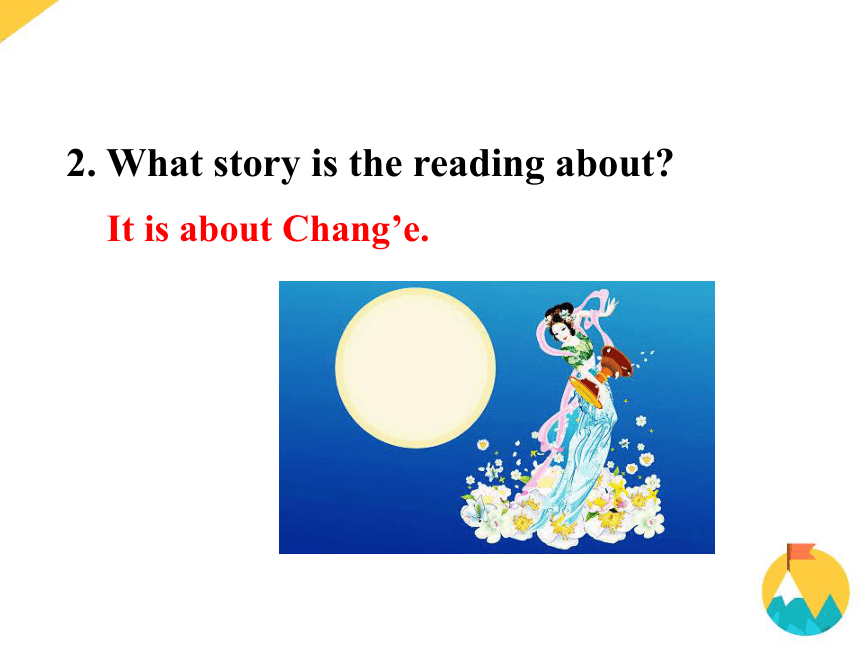 2. What story is the reading about?

It is about Chang’e.